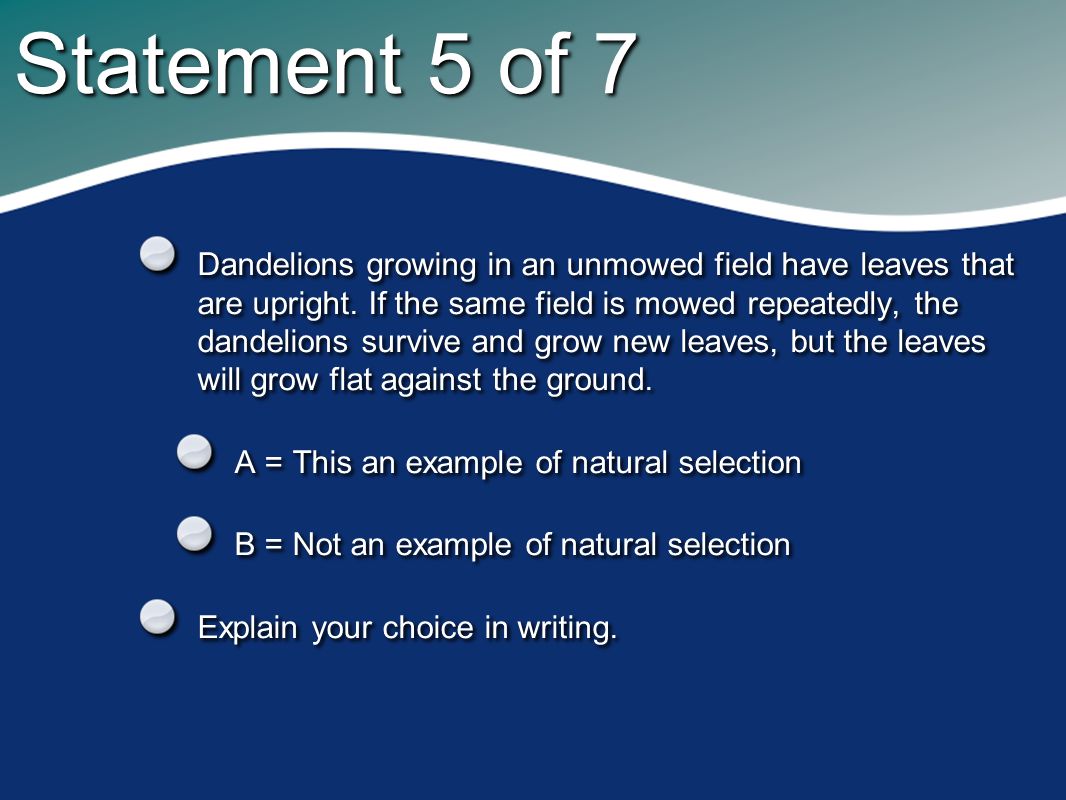 Statement 5 of 7

Dandelions growing in an unmowed field have leaves that are upright. If the same field is mowed repeatedly, the dandelions survive and grow new leaves, but the leaves will grow flat against the ground.

A = This an example of natural selection

B = Not an example of natural selection

Explain your choice in writing.